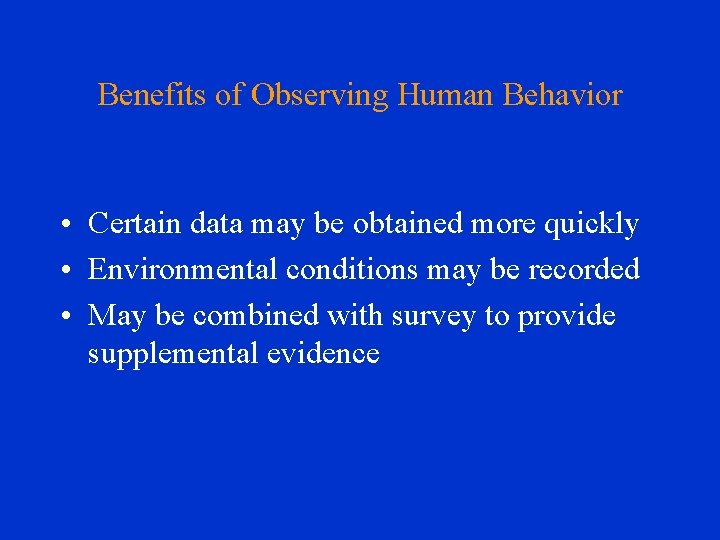 Benefits of Observing Human Behavior

• Certain data may be obtained more quickly
• Environmental conditions may be recorded
• May be combined with survey to provide supplemental evidence